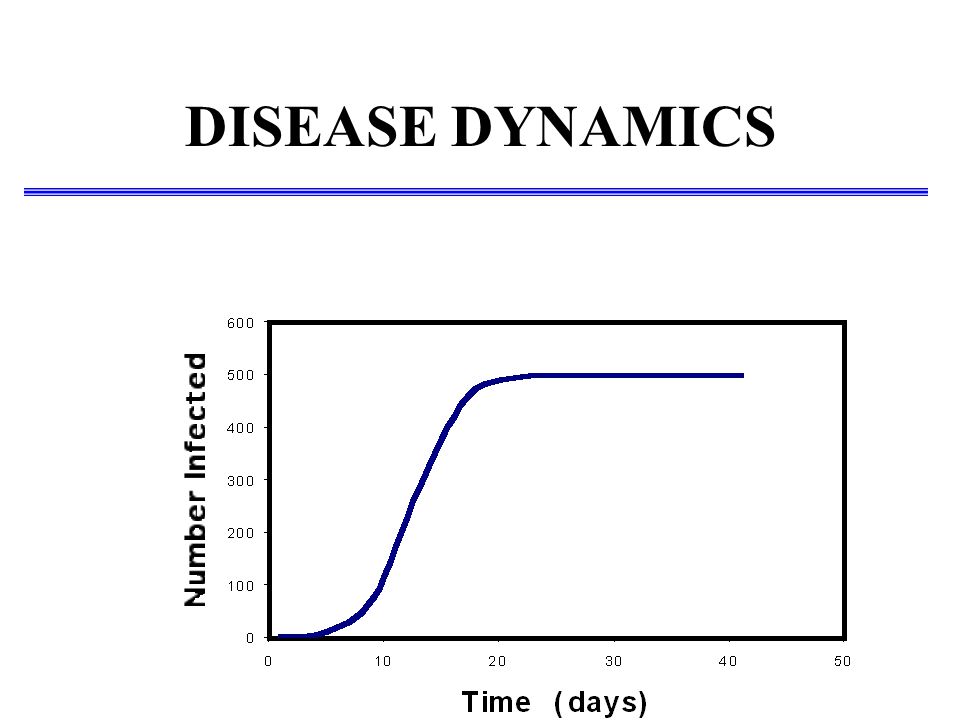 DISEASE DYNAMICS

Number Infected

600
500
400
300
200
100
0

0 10 20 30 40 50

Time (days)